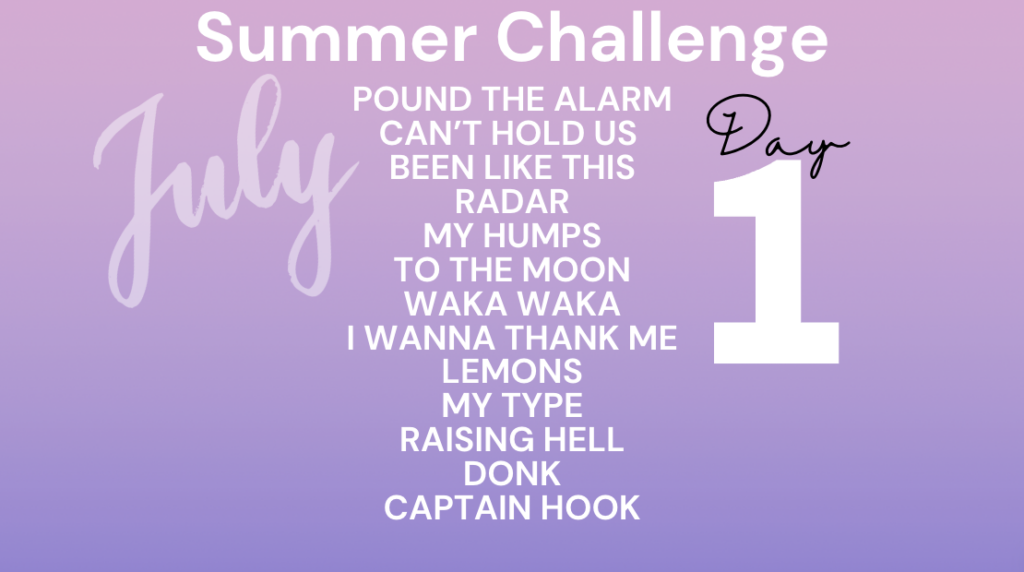 Summer Challenge

July

POUND THE ALARM
CAN'T HOLD US
BEEN LIKE THIS
RADAR
MY HUMPS
TO THE MOON
WAKA WAKA
I WANNA THANK ME
LEMONS
MY TYPE
RAISING HELL
DONK
CAPTAIN HOOK

Day
1